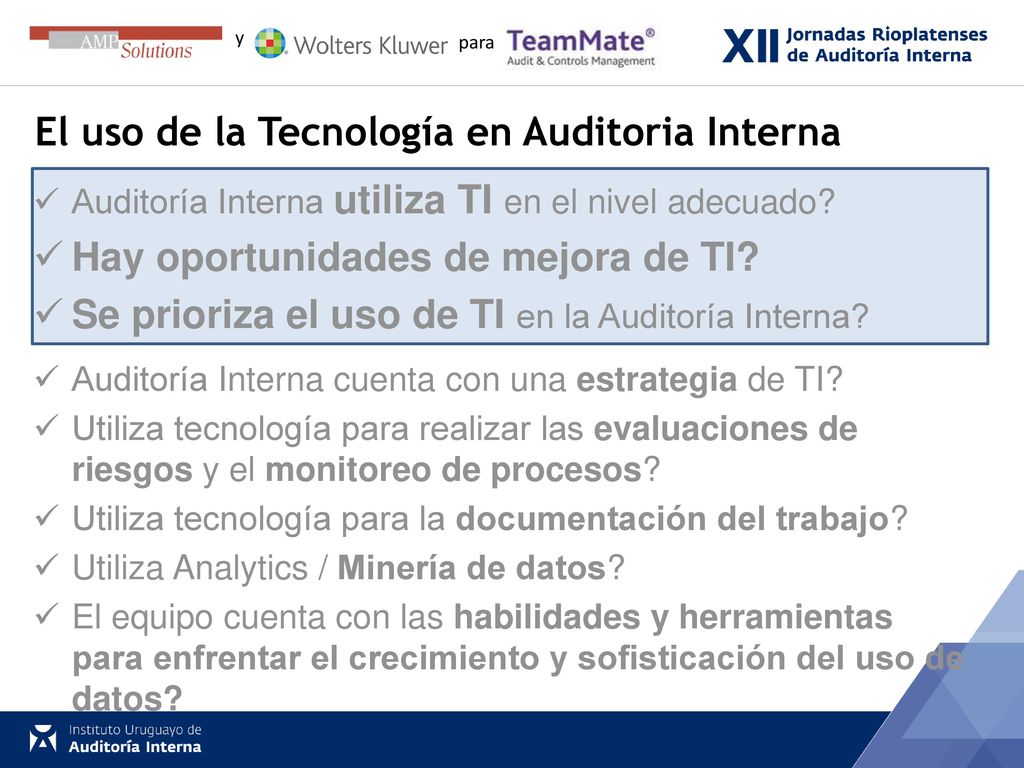 AMP Solutions y Wolters Kluwer para TeamMate® Audit & Controls Management XII Jornadas Rioplatenses de Auditoría Interna

El uso de la Tecnología en Auditoria Interna

✓ Auditoría Interna utiliza TI en el nivel adecuado?
✓ Hay oportunidades de mejora de TI?
✓ Se prioriza el uso de TI en la Auditoría Interna?
✓ Auditoría Interna cuenta con una estrategia de TI?
✓ Utiliza tecnología para realizar las evaluaciones de riesgos y el monitoreo de procesos?
✓ Utiliza tecnología para la documentación del trabajo?
✓ Utiliza Analytics / Minería de datos?
✓ El equipo cuenta con las habilidades y herramientas para enfrentar el crecimiento y sofisticación del uso de datos?

Instituto Uruguayo de Auditoría Interna